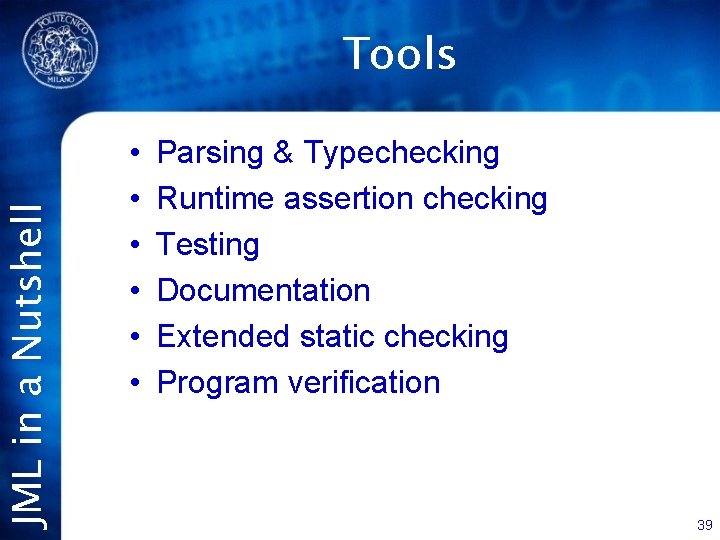 POLITECNICO MILANO

Tools

JML in a Nutshell

• Parsing & Typechecking
• Runtime assertion checking
• Testing
• Documentation
• Extended static checking
• Program verification

39